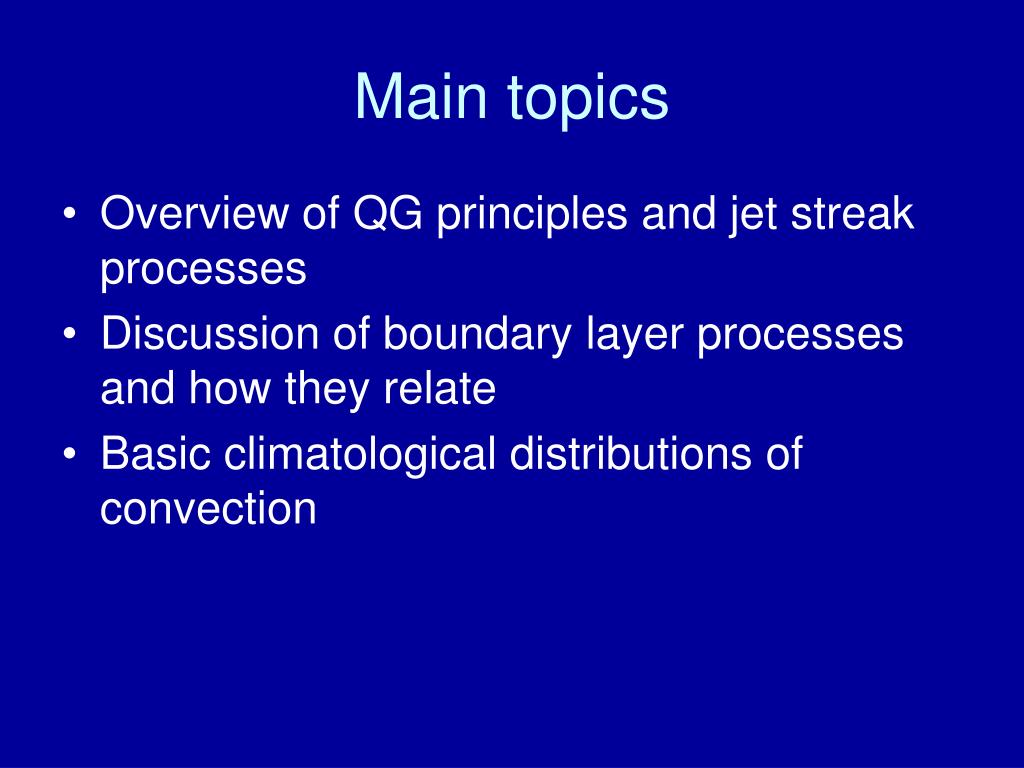 Main topics

• Overview of QG principles and jet streak processes
• Discussion of boundary layer processes and how they relate
• Basic climatological distributions of convection